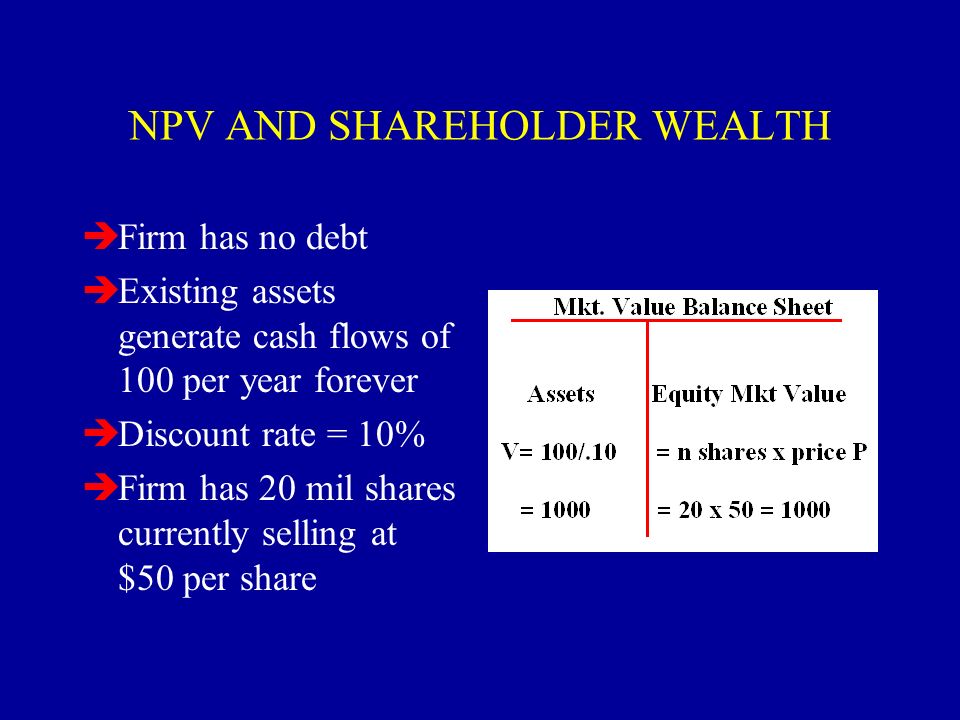 NPV AND SHAREHOLDER WEALTH

➔Firm has no debt

➔Existing assets generate cash flows of 100 per year forever

➔Discount rate = 10%

➔Firm has 20 mil shares currently selling at $50 per share

Mkt. Value Balance Sheet

| Assets | Equity Mkt Value |
|---|---|
| V= 100/.10 | = n shares x price P |
| = 1000 | = 20 x 50 = 1000 |